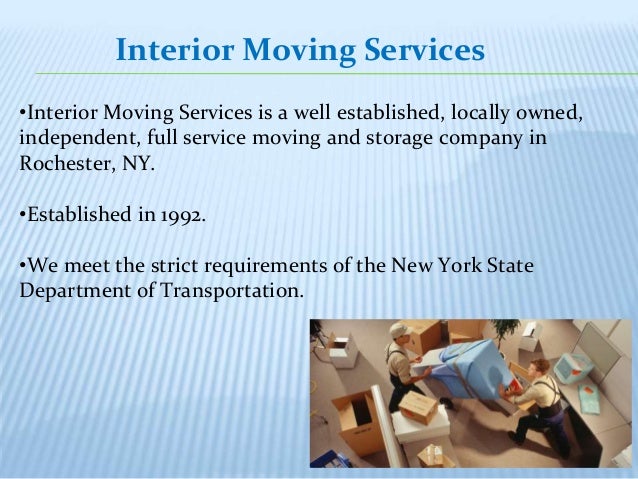 Interior Moving Services

•Interior Moving Services is a well established, locally owned, independent, full service moving and storage company in Rochester, NY.

•Established in 1992.

•We meet the strict requirements of the New York State Department of Transportation.